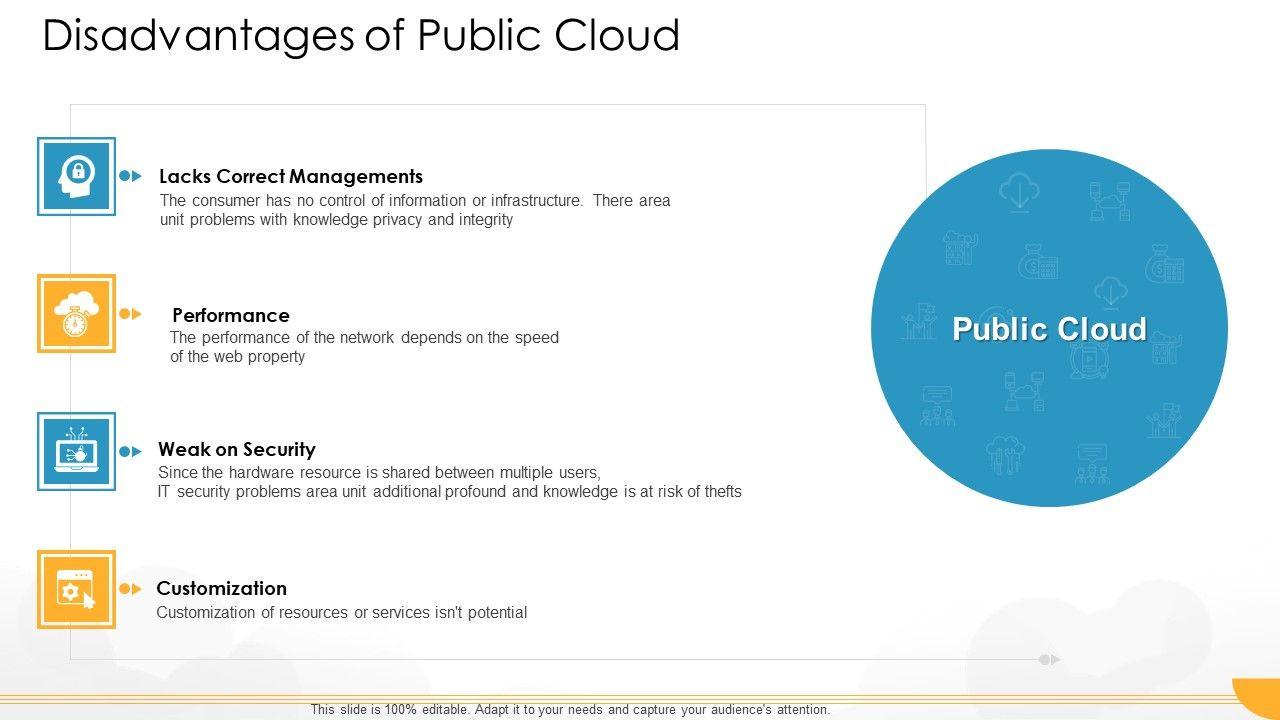 Disadvantages of Public Cloud

Lacks Correct Managements
The consumer has no control of information or infrastructure. There area unit problems with knowledge privacy and integrity

Performance
The performance of the network depends on the speed of the web property

Weak on Security
Since the hardware resource is shared between multiple users, IT security problems area unit additional profound and knowledge is at risk of thefts

Customization
Customization of resources or services isn't potential

Public Cloud

This slide is 100% editable. Adapt it to your needs and capture your audience's attention.